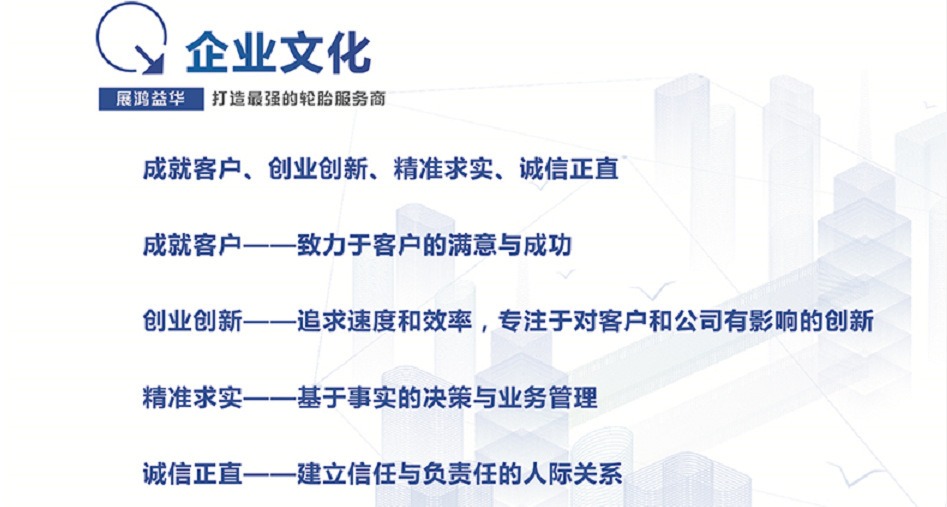 企业文化

展鸿益华 打造最强的轮胎服务商

成就客户、创业创新、精准求实、诚信正直

成就客户——致力于客户的满意与成功

创业创新——追求速度和效率，专注于对客户和公司有影响的创新

精准求实——基于事实的决策与业务管理

诚信正直——建立信任与负责任的人际关系